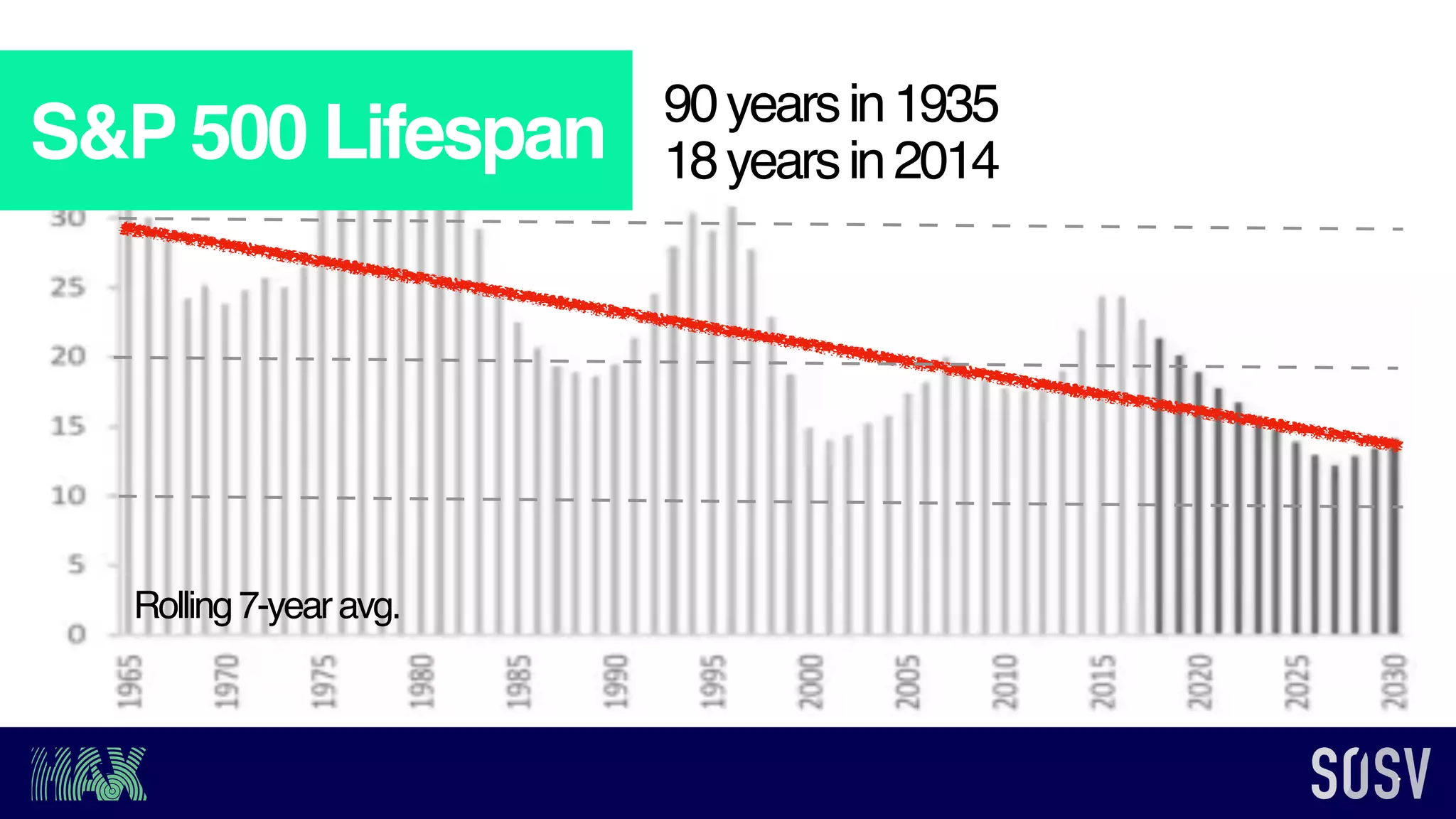 S&P 500 Lifespan

90 years in 1935
18 years in 2014

30
25
20
15
10
5
0

Rolling 7-year avg.

1965
1970
1975
1980
1985
1990
1995
2000
2005
2010
2015
2020
2025
2030

HAX

SOSV